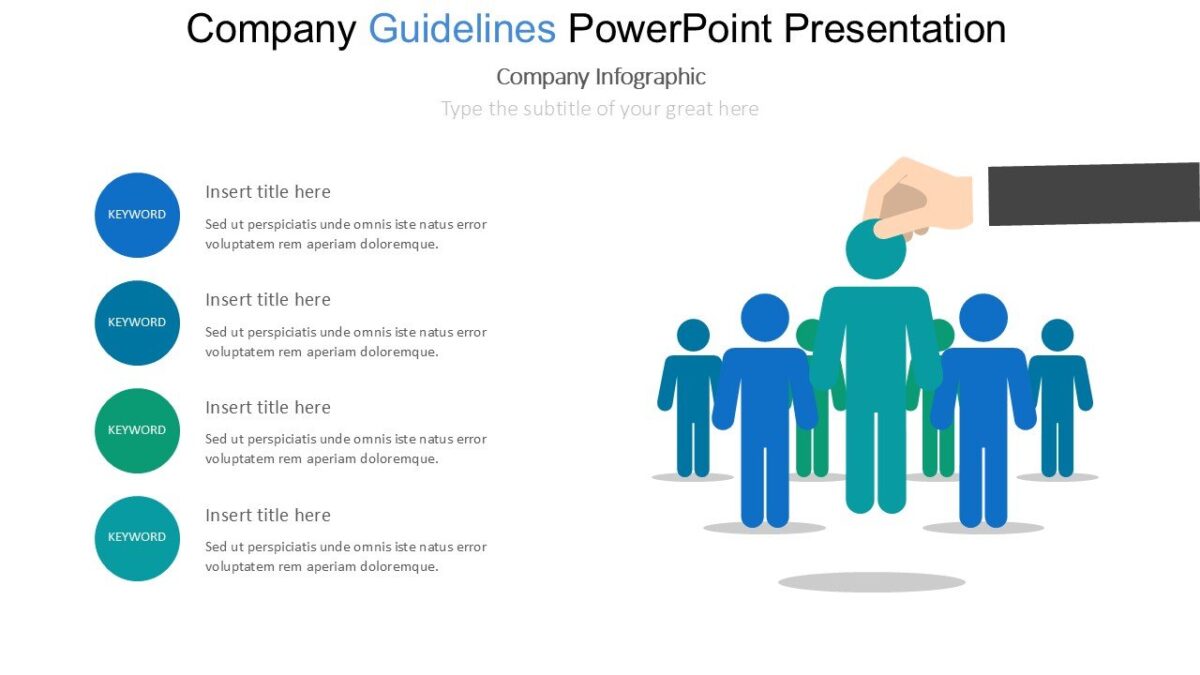 Company Guidelines PowerPoint Presentation

Company Infographic

Type the subtitle of your great here

KEYWORD

Insert title here

Sed ut perspiciatis unde omnis iste natus error voluptatem rem aperiam doloremque.

KEYWORD

Insert title here

Sed ut perspiciatis unde omnis iste natus error voluptatem rem aperiam doloremque.

KEYWORD

Insert title here

Sed ut perspiciatis unde omnis iste natus error voluptatem rem aperiam doloremque.

KEYWORD

Insert title here

Sed ut perspiciatis unde omnis iste natus error voluptatem rem aperiam doloremque.